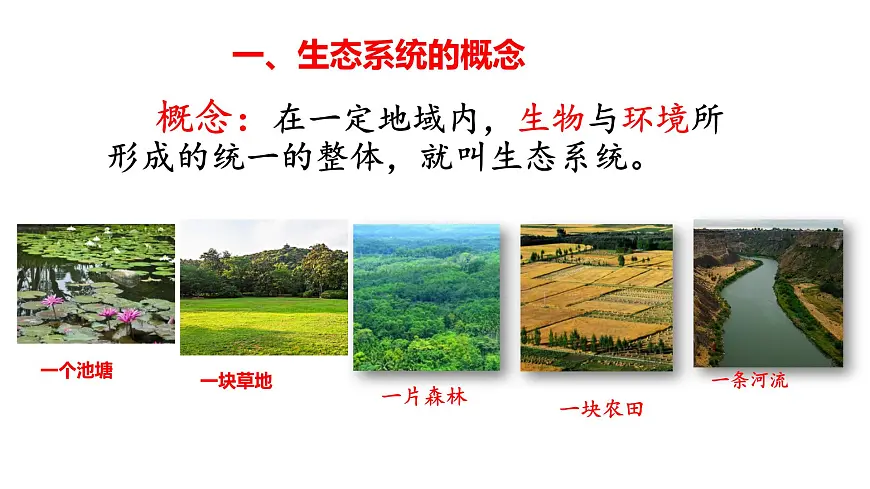 一、生态系统的概念

概念：在一定地域内，生物与环境所形成的统一的整体，就叫生态系统。

一个池塘

一块草地

一片森林

一块农田

一条河流